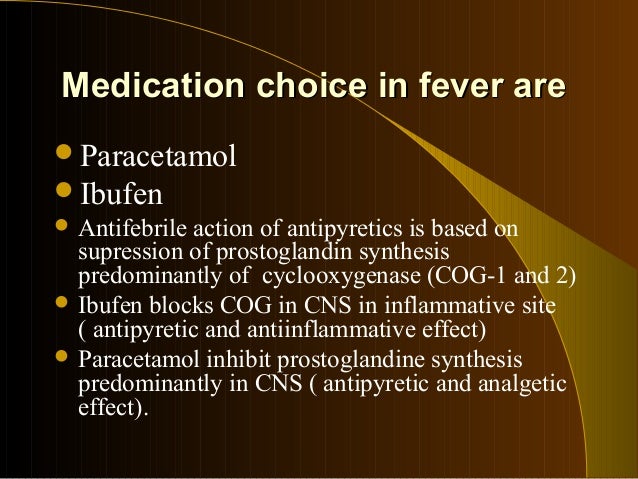 Medication choice in fever are

- Paracetamol
- Ibufen
- Antifebrile action of antipyretics is based on supression of prostoglandin synthesis predominantly of cyclooxygenase (COG-1 and 2)
- Ibufen blocks COG in CNS in inflammative site ( antipyretic and antiinflammative effect)
- Paracetamol inhibit prostoglandine synthesis predominantly in CNS ( antipyretic and analgetic effect).